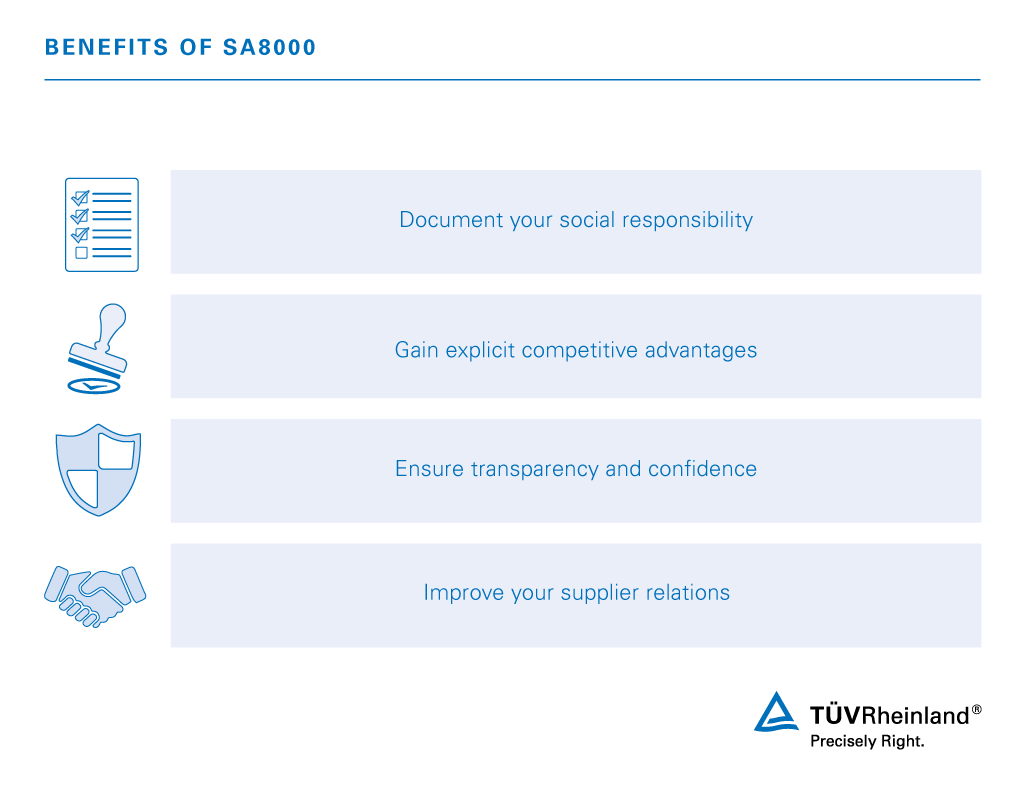 BENEFITS OF SA8000

Document your social responsibility

Gain explicit competitive advantages

Ensure transparency and confidence

Improve your supplier relations

TÜVRheinland®
Precisely Right.